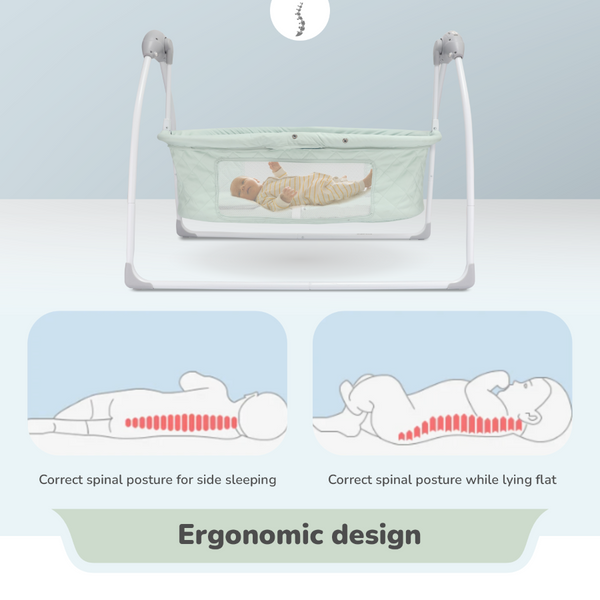 Correct spinal posture for side sleeping

Correct spinal posture while lying flat

Ergonomic design